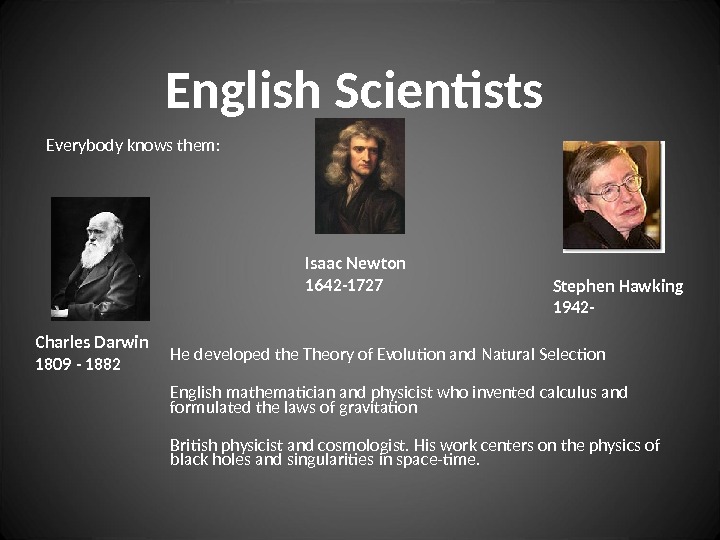 English Scientists

Everybody knows them:

Isaac Newton
1642-1727

Stephen Hawking
1942-

Charles Darwin
1809 - 1882

He developed the Theory of Evolution and Natural Selection

English mathematician and physicist who invented calculus and formulated the laws of gravitation

British physicist and cosmologist. His work centers on the physics of black holes and singularities in space-time.